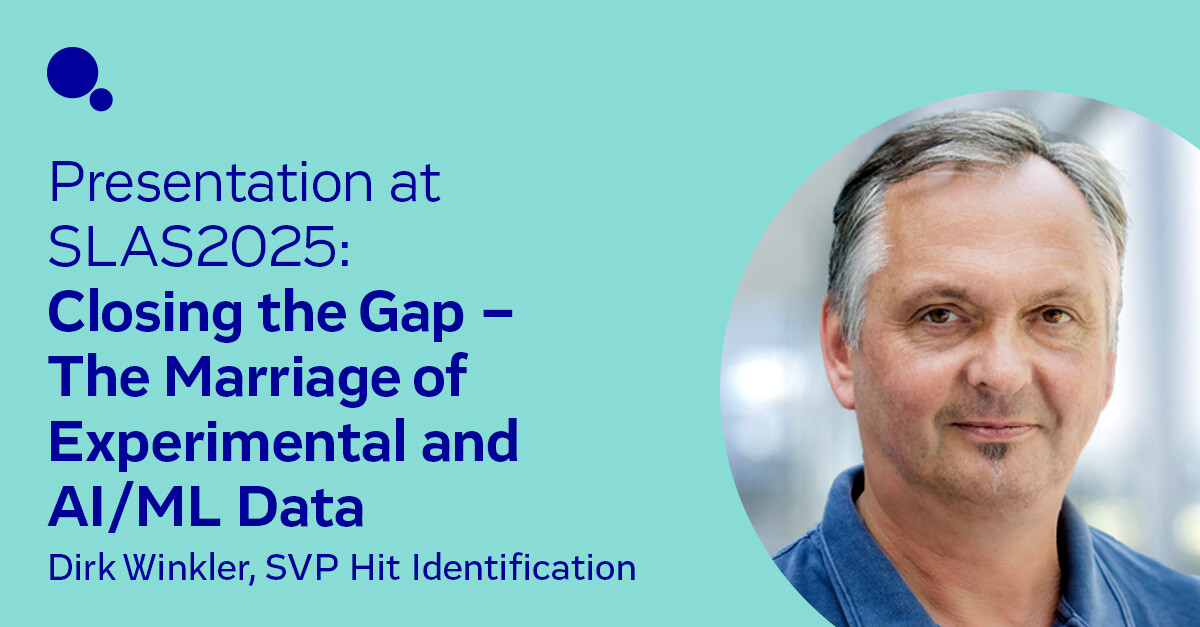 Presentation at SLAS2025:
Closing the Gap – The Marriage of Experimental and AI/ML Data
Dirk Winkler, SVP Hit Identification